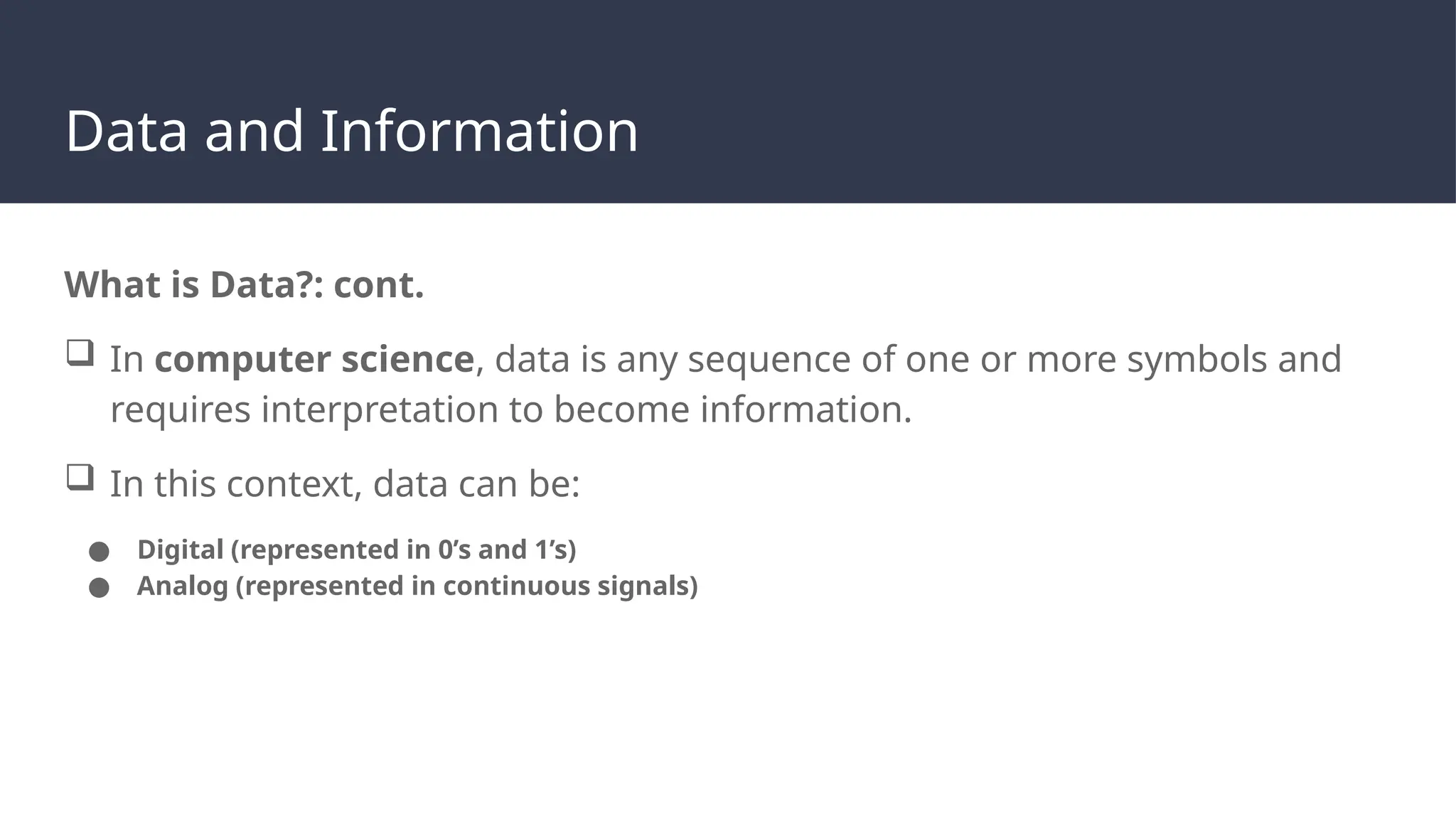 Data and Information

What is Data?: cont.

❑ In computer science, data is any sequence of one or more symbols and requires interpretation to become information.

❑ In this context, data can be:

● Digital (represented in 0’s and 1’s)
● Analog (represented in continuous signals)